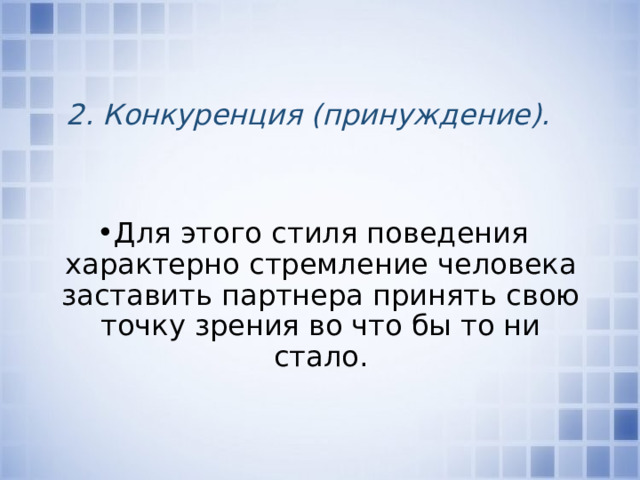 2. Конкуренция (принуждение).

•Для этого стиля поведения характерно стремление человека заставить партнера принять свою точку зрения во что бы то ни стало.